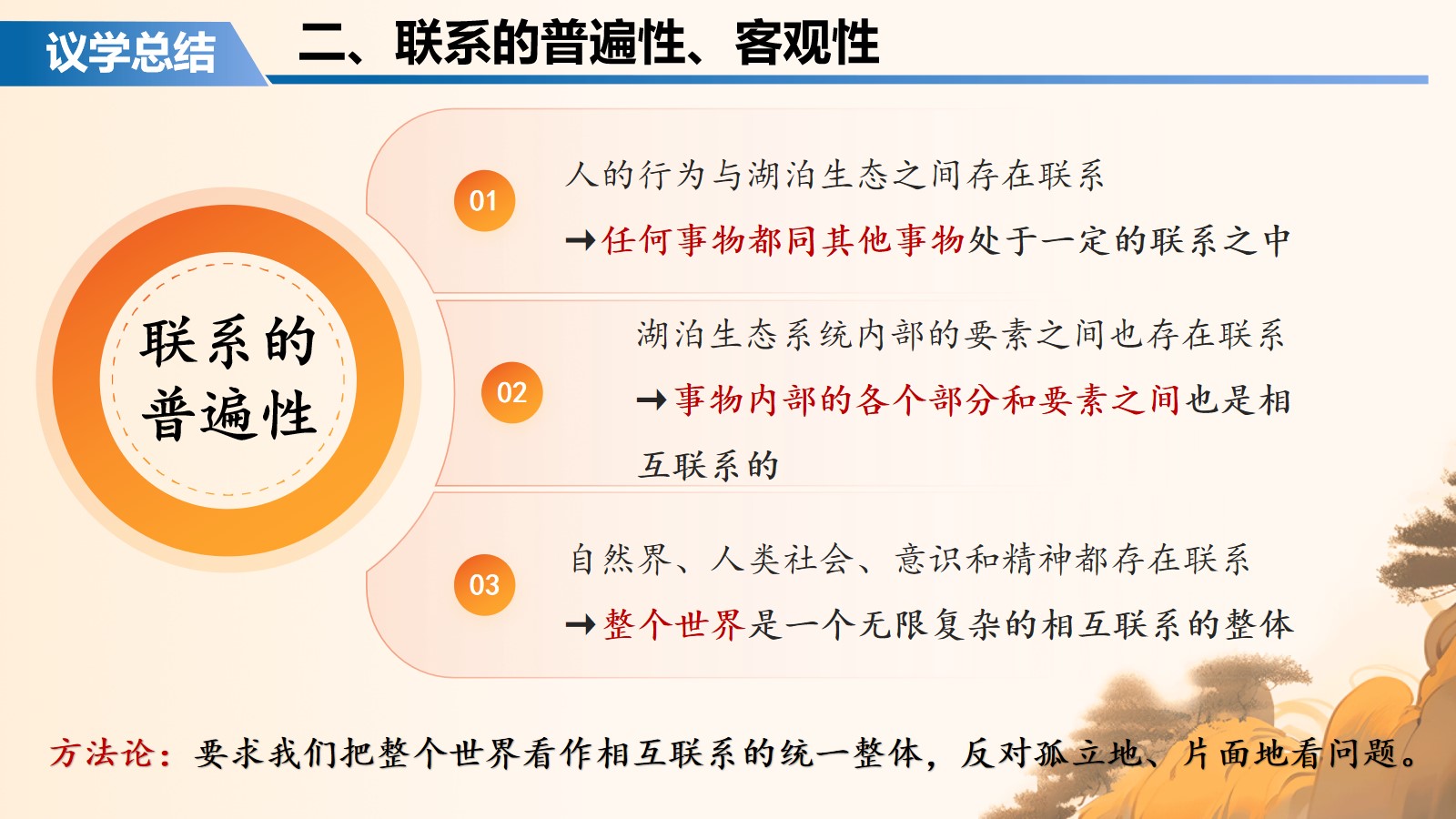 议学总结

二、联系的普遍性、客观性

联系的普遍性

01

人的行为与湖泊生态之间存在联系

→任何事物都同其他事物处于一定的联系之中

02

湖泊生态系统内部的要素之间也存在联系

→事物内部的各个部分和要素之间也是相互联系的

03

自然界、人类社会、意识和精神都存在联系

→整个世界是一个无限复杂的相互联系的整体

方法论：要求我们把整个世界看作相互联系的统一整体，反对孤立地、片面地看问题。